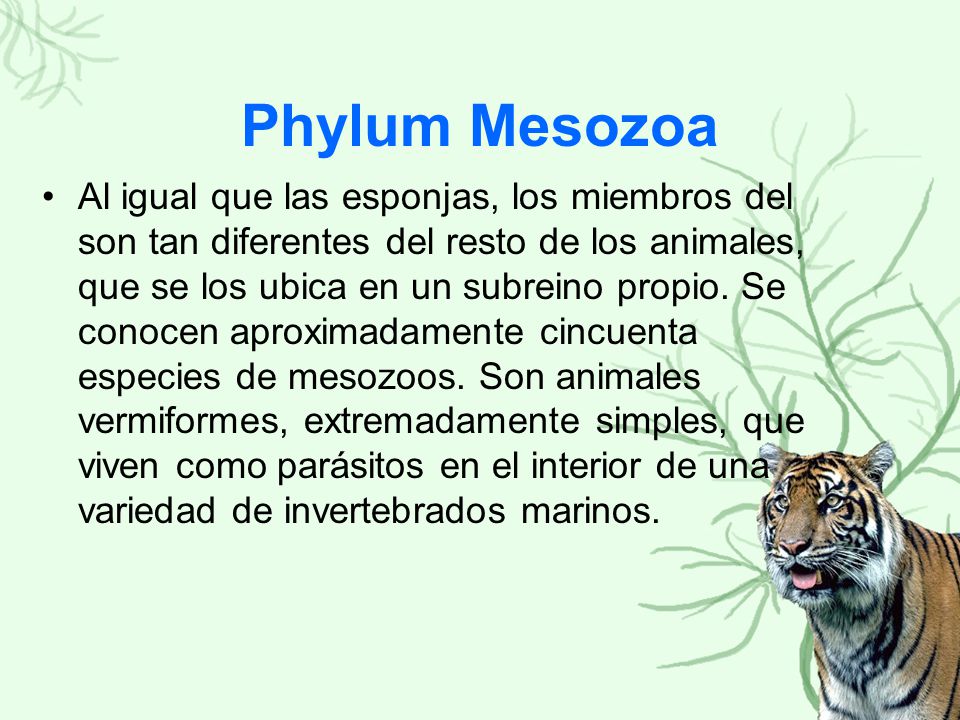 Phylum Mesozoa

• Al igual que las esponjas, los miembros del son tan diferentes del resto de los animales, que se los ubica en un subreino propio. Se conocen aproximadamente cincuenta especies de mesozoos. Son animales vermiformes, extremadamente simples, que viven como parásitos en el interior de una variedad de invertebrados marinos.